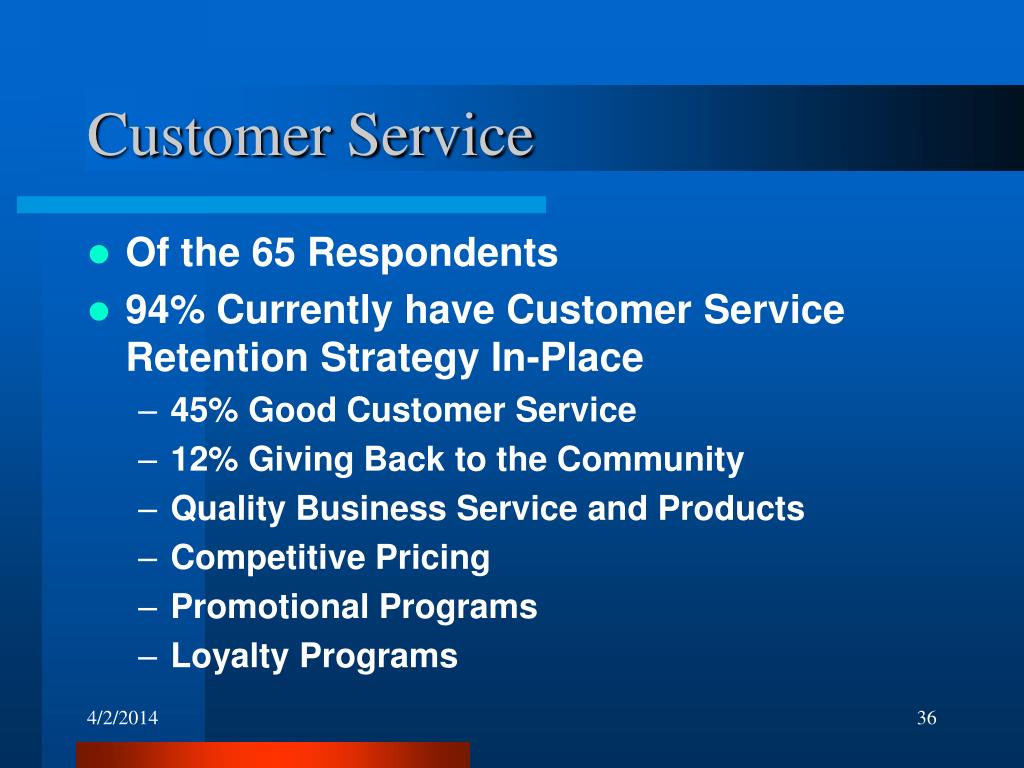 Customer Service

- Of the 65 Respondents
- 94% Currently have Customer Service Retention Strategy In-Place
  – 45% Good Customer Service
  – 12% Giving Back to the Community
  – Quality Business Service and Products
  – Competitive Pricing
  – Promotional Programs
  – Loyalty Programs

4/2/2014

36